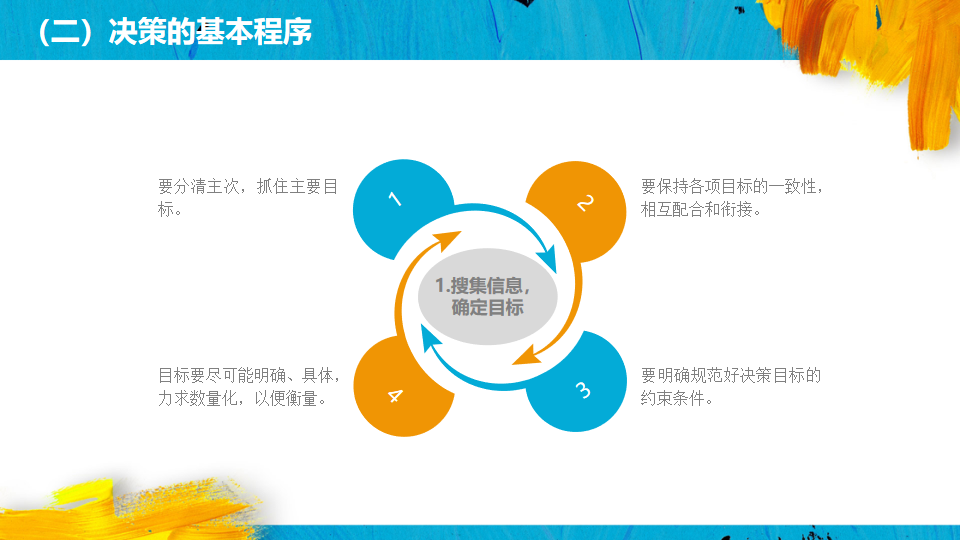 （二）决策的基本程序

要分清主次，抓住主要目标。

1

2

要保持各项目标的一致性，相互配合和衔接。

1.搜集信息，确定目标

目标要尽可能明确、具体，力求数量化，以便衡量。

4

3

要明确规范好决策目标的约束条件。